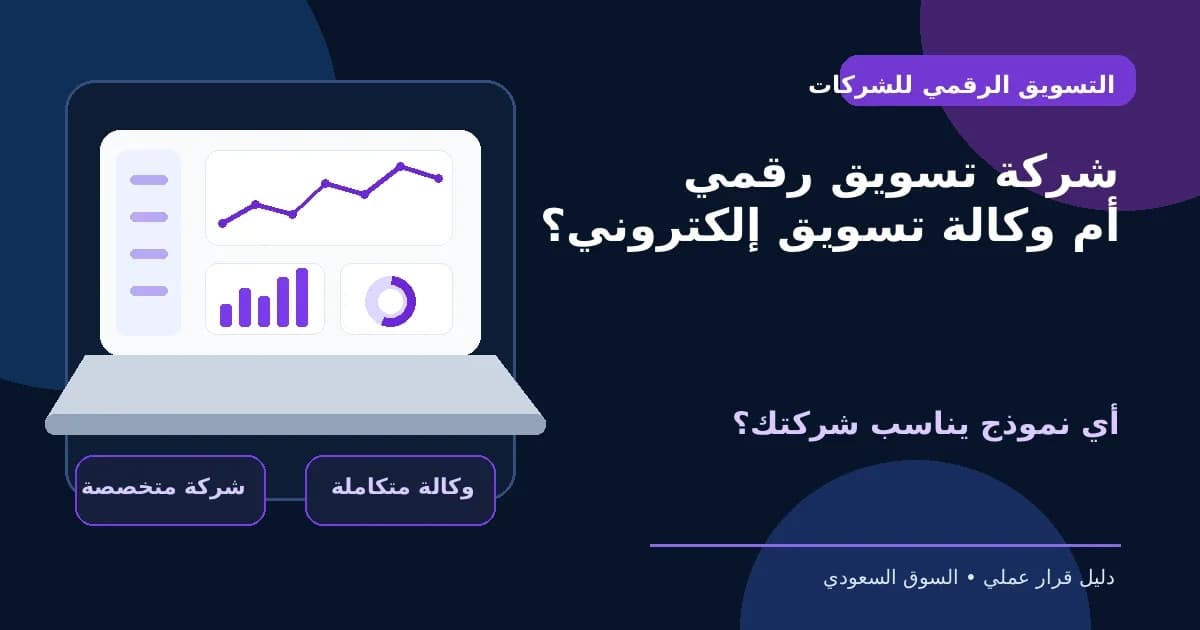 التسويق الرقمي للشركات

شركة تسويق رقمي
أم وكالة تسويق إلكتروني؟

أي نموذج يناسب شركتك؟

وكالة متكاملة

شركة متخصصة

دليل قرار عملي • السوق السعودي